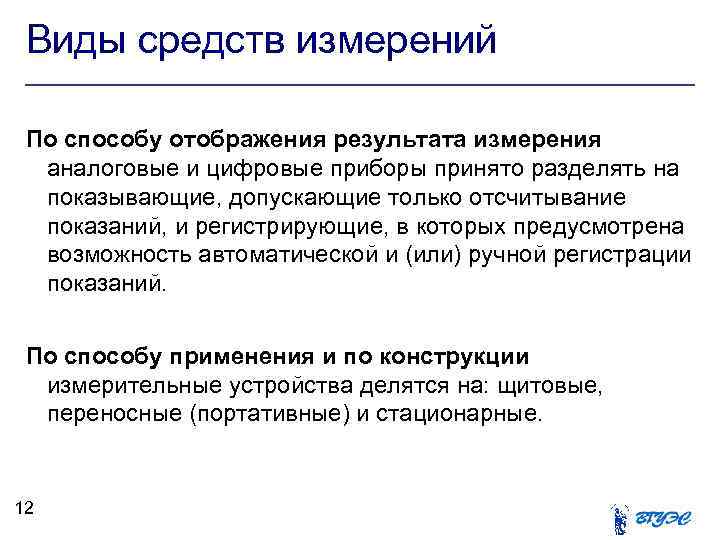 Виды средств измерений

По способу отображения результата измерения аналоговые и цифровые приборы принято разделять на показывающие, допускающие только отсчитывание показаний, и регистрирующие, в которых предусмотрена возможность автоматической и (или) ручной регистрации показаний.

По способу применения и по конструкции измерительные устройства делятся на: щитовые, переносные (портативные) и стационарные.

12

ВГУЭС